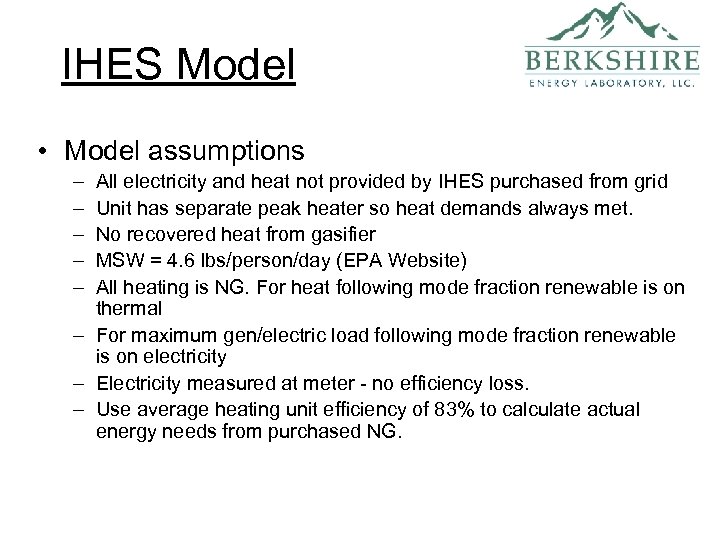 IHES Model

BERKSHIRE
ENERGY LABORATORY, LLC.

• Model assumptions
– All electricity and heat not provided by IHES purchased from grid
– Unit has separate peak heater so heat demands always met.
– No recovered heat from gasifier
– MSW = 4.6 lbs/person/day (EPA Website)
– All heating is NG. For heat following mode fraction renewable is on thermal
– For maximum gen/electric load following mode fraction renewable is on electricity
– Electricity measured at meter - no efficiency loss.
– Use average heating unit efficiency of 83% to calculate actual energy needs from purchased NG.